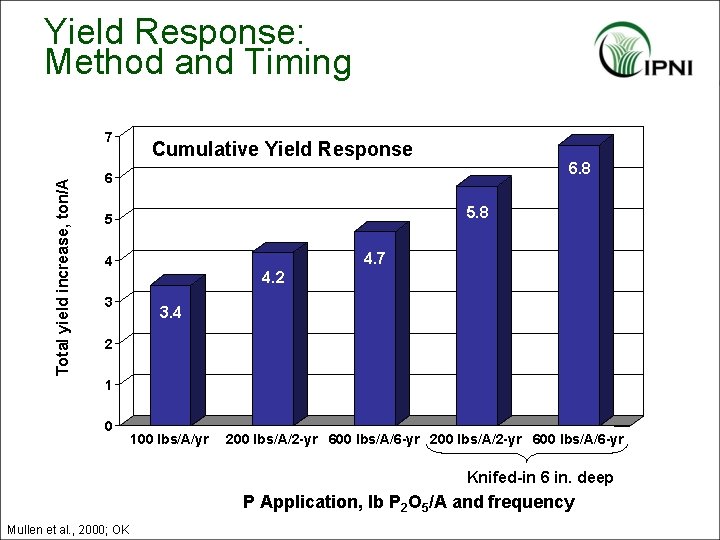 Yield Response:
Method and Timing

IPNI

Cumulative Yield Response

Total yield increase, ton/A

7
6
5
4
3
2
1
0

3.4
4.2
4.7
5.8
6.8

100 lbs/A/yr
200 lbs/A/2-yr
600 lbs/A/6-yr
200 lbs/A/2-yr
600 lbs/A/6-yr

Knifed-in 6 in. deep

P Application, lb $P_2O_5$/A and frequency

Mullen et al., 2000; OK